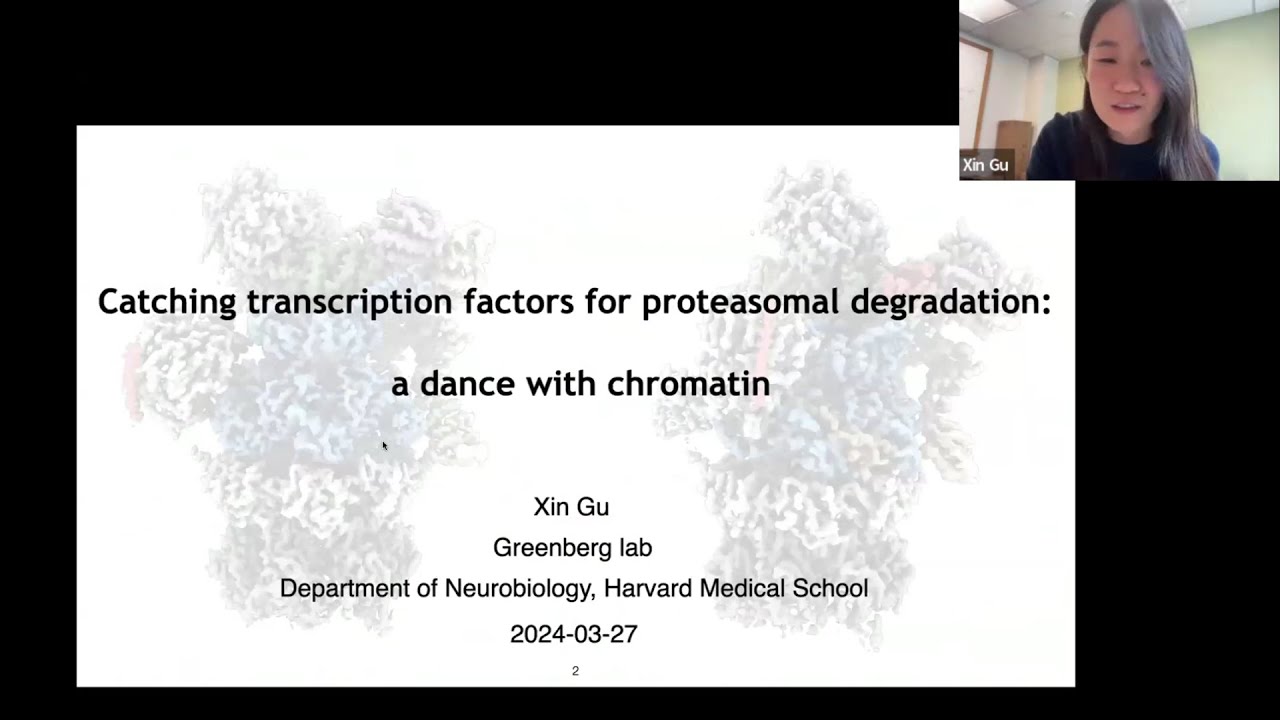 Xin Gu

Catching transcription factors for proteasomal degradation:

a dance with chromatin

Xin Gu
Greenberg lab
Department of Neurobiology, Harvard Medical School
2024-03-27

2